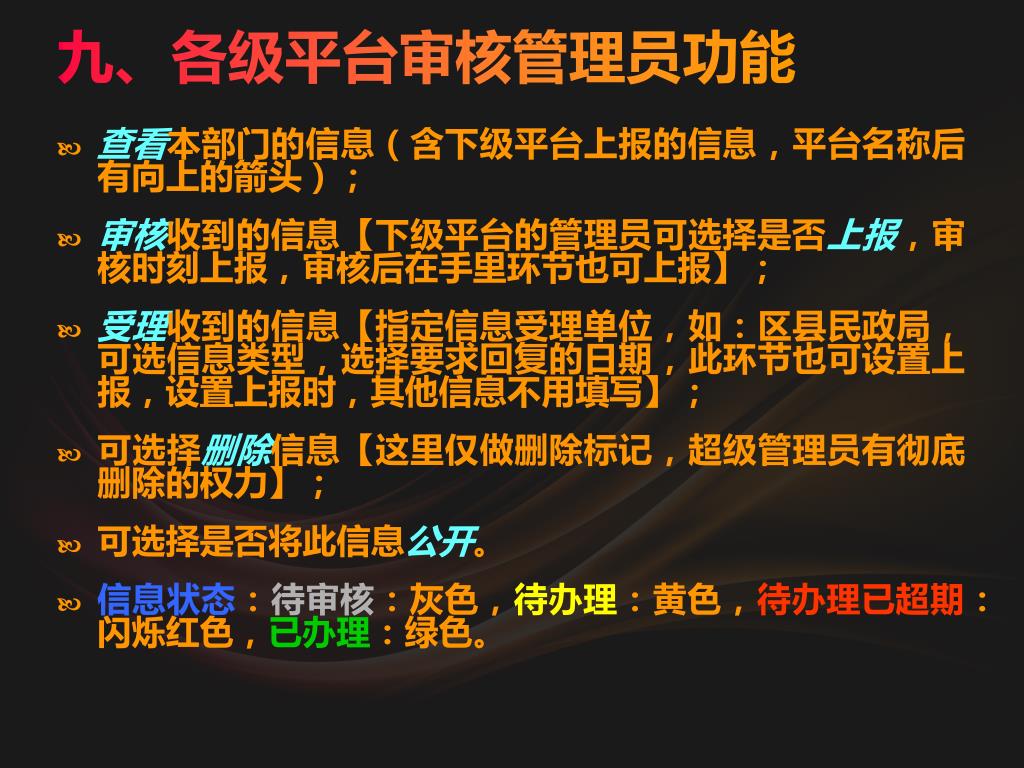 九、各级平台审核管理员功能

查看本部门的信息（含下级平台上报的信息，平台名称后有向上的箭头）；

审核收到的信息【下级平台的管理员可选择是否上报，审核时刻上报，审核后在手里环节也可上报】；

受理收到的信息【指定信息受理单位，如：区县民政局，可选信息类型，选择要求回复的日期，此环节也可设置上报，设置上报时，其他信息不用填写】；

可选择删除信息【这里仅做删除标记，超级管理员有彻底删除的权力】；

可选择是否将此信息公开。

信息状态：待审核：灰色，待办理：黄色，待办理已超期：闪烁红色，已办理：绿色。